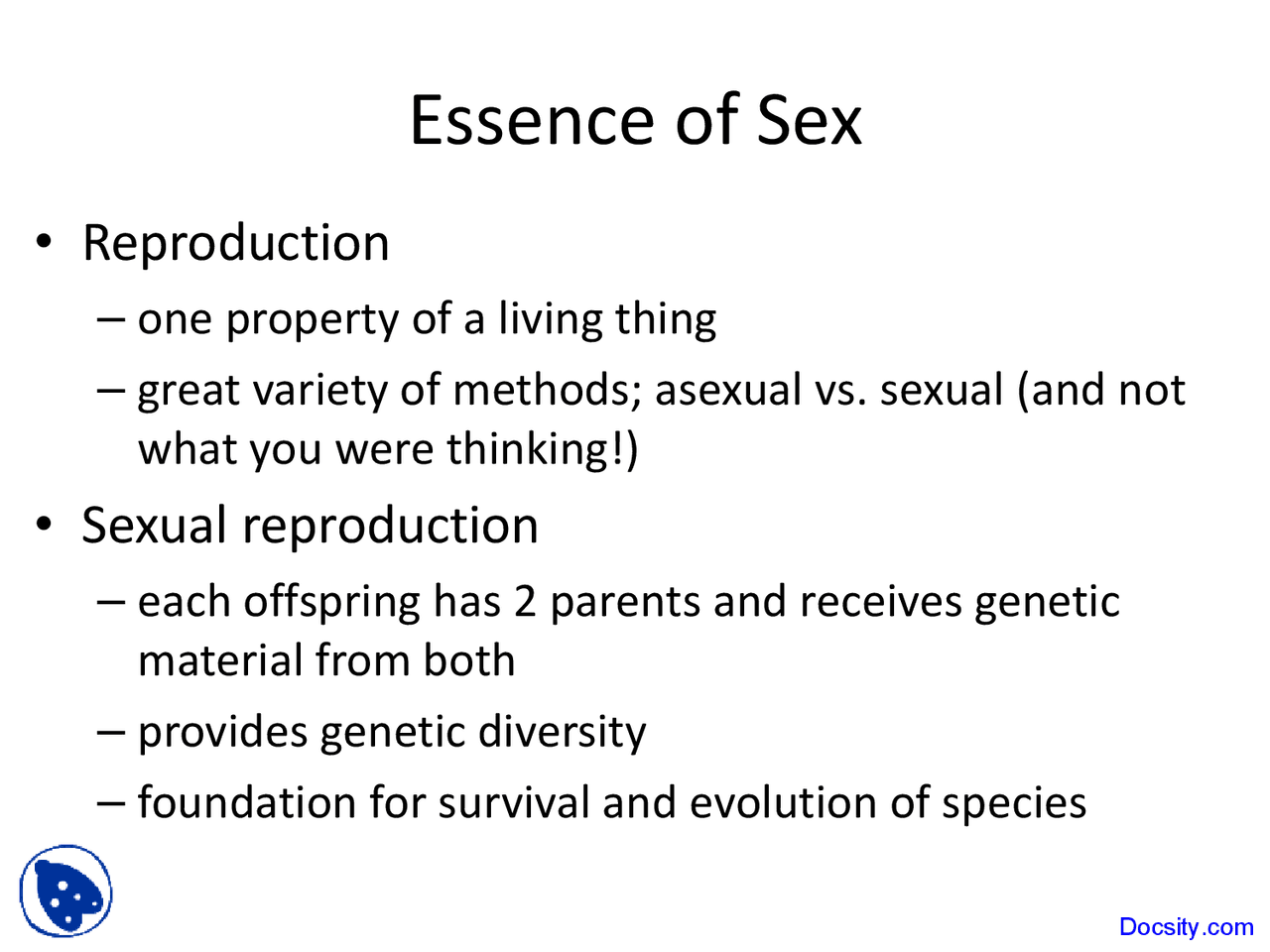 Essence of Sex

• Reproduction
– one property of a living thing
– great variety of methods; asexual vs. sexual (and not what you were thinking!)

• Sexual reproduction
– each offspring has 2 parents and receives genetic material from both
– provides genetic diversity
– foundation for survival and evolution of species

Docsity.com